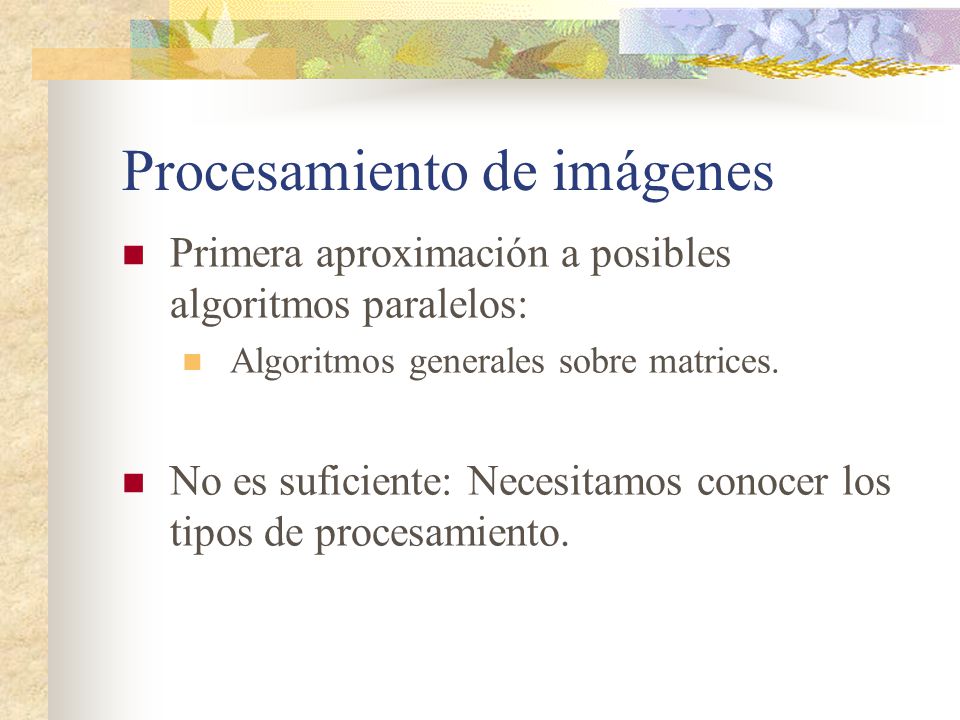 Procesamiento de imágenes

Primera aproximación a posibles algoritmos paralelos:

Algoritmos generales sobre matrices.

No es suficiente: Necesitamos conocer los tipos de procesamiento.